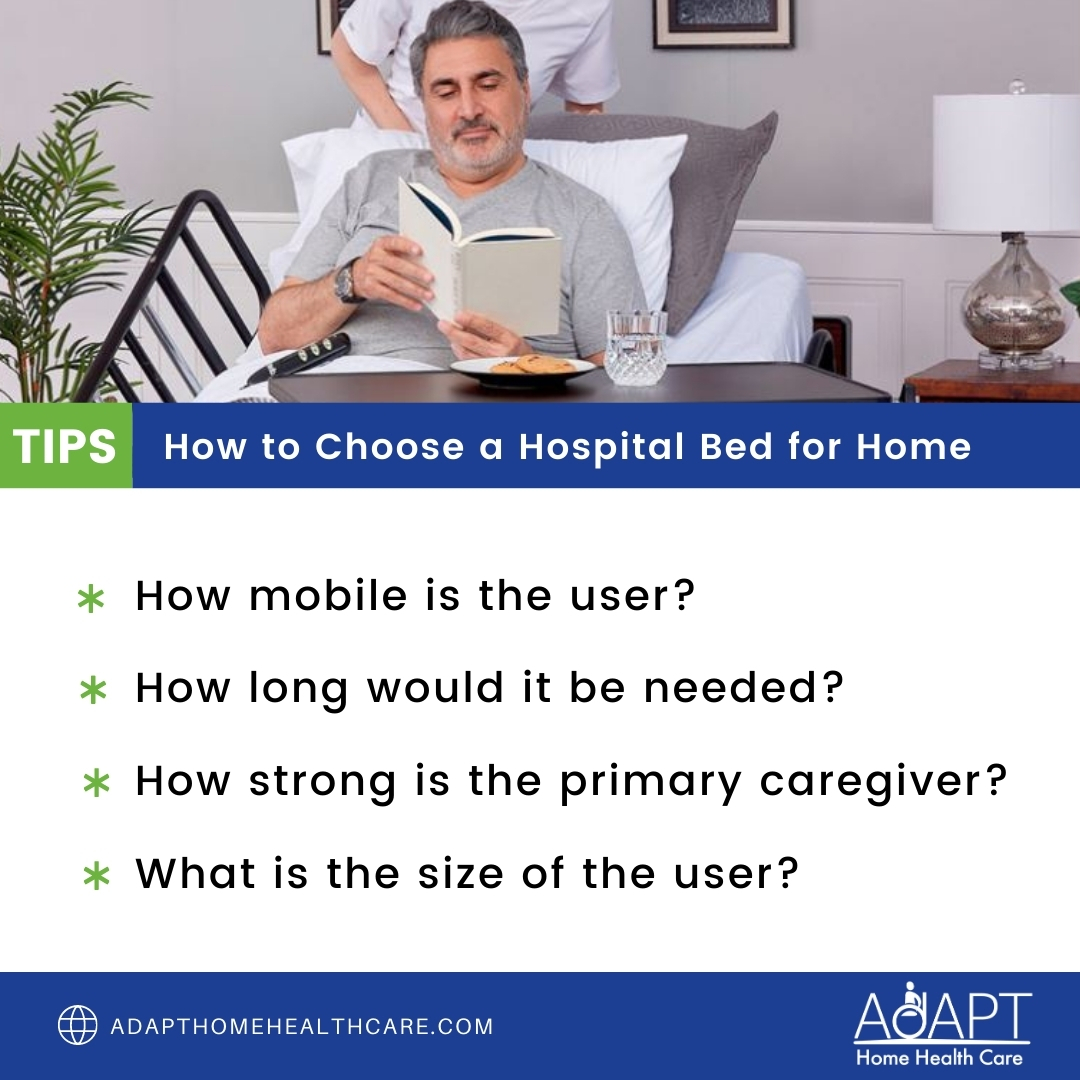 TIPS How to Choose a Hospital Bed for Home

* How mobile is the user?
* How long would it be needed?
* How strong is the primary caregiver?
* What is the size of the user?

ADAPTHOMEHEALTHCARE.COM

ADAPT
Home Health Care